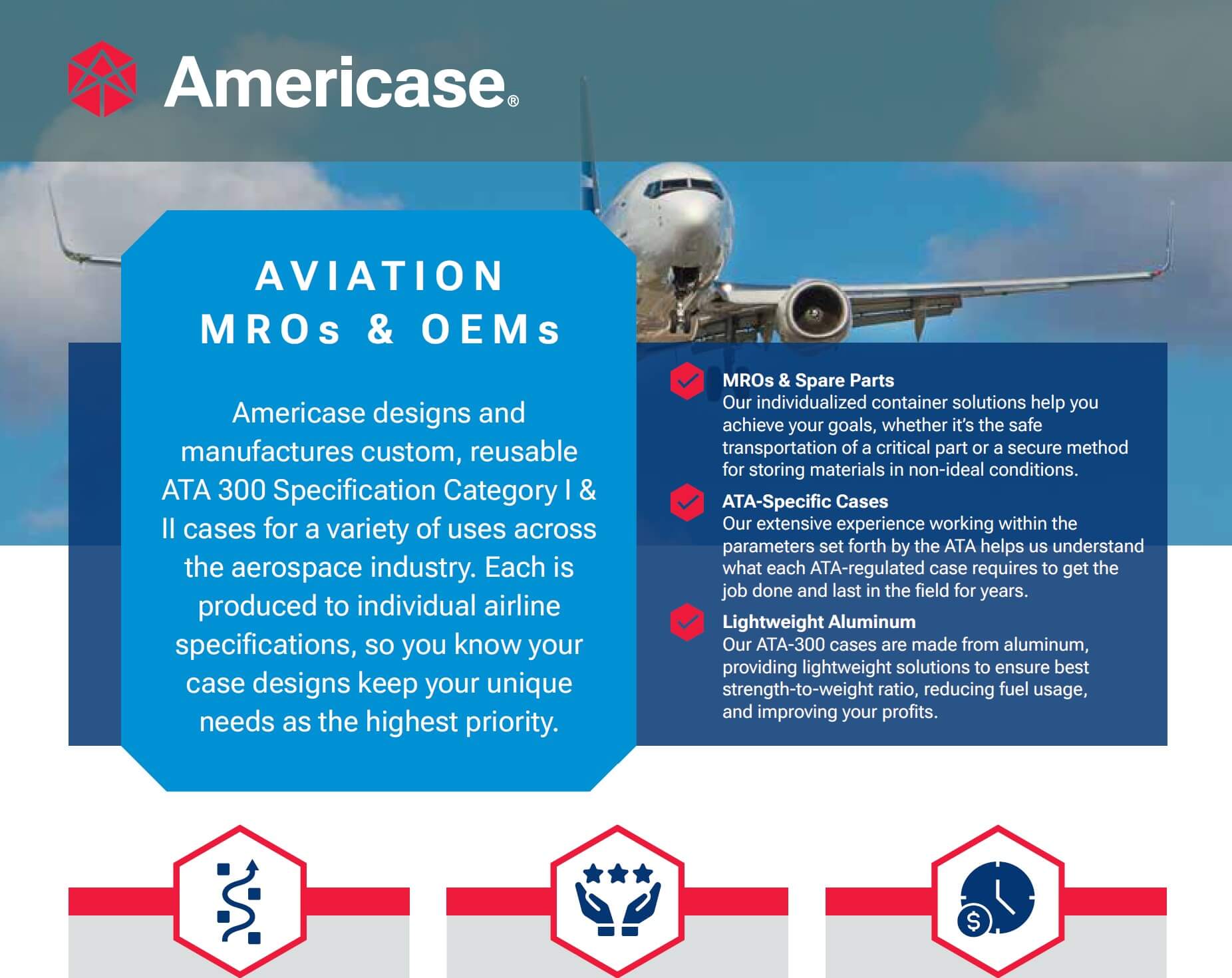 Americase®

AVIATION
MROs & OEMs

Americase designs and manufactures custom, reusable ATA 300 Specification Category I & II cases for a variety of uses across the aerospace industry. Each is produced to individual airline specifications, so you know your case designs keep your unique needs as the highest priority.

MROs & Spare Parts
Our individualized container solutions help you achieve your goals, whether it's the safe transportation of a critical part or a secure method for storing materials in non-ideal conditions.

ATA-Specific Cases
Our extensive experience working within the parameters set forth by the ATA helps us understand what each ATA-regulated case requires to get the job done and last in the field for years.

Lightweight Aluminum
Our ATA-300 cases are made from aluminum, providing lightweight solutions to ensure best strength-to-weight ratio, reducing fuel usage, and improving your profits.